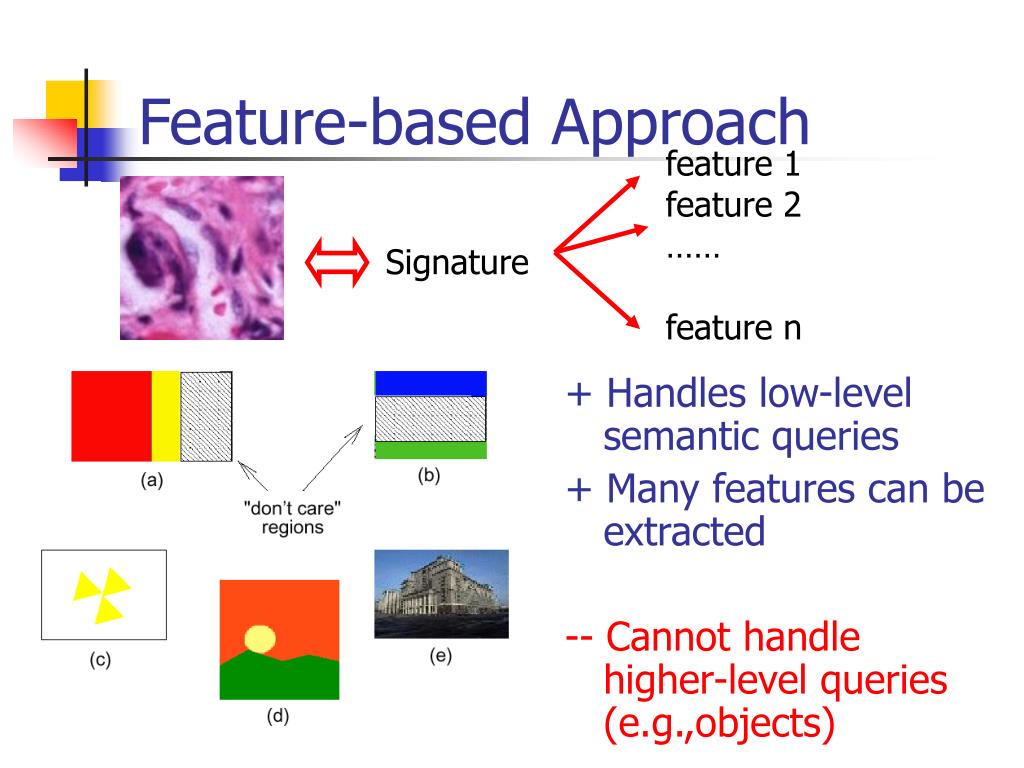 Feature-based Approach

Signature

feature 1
feature 2
……

feature n

(a)

(b)

"don't care" regions

(c)

(d)

(e)

+ Handles low-level semantic queries

+ Many features can be extracted

-- Cannot handle higher-level queries (e.g.,objects)